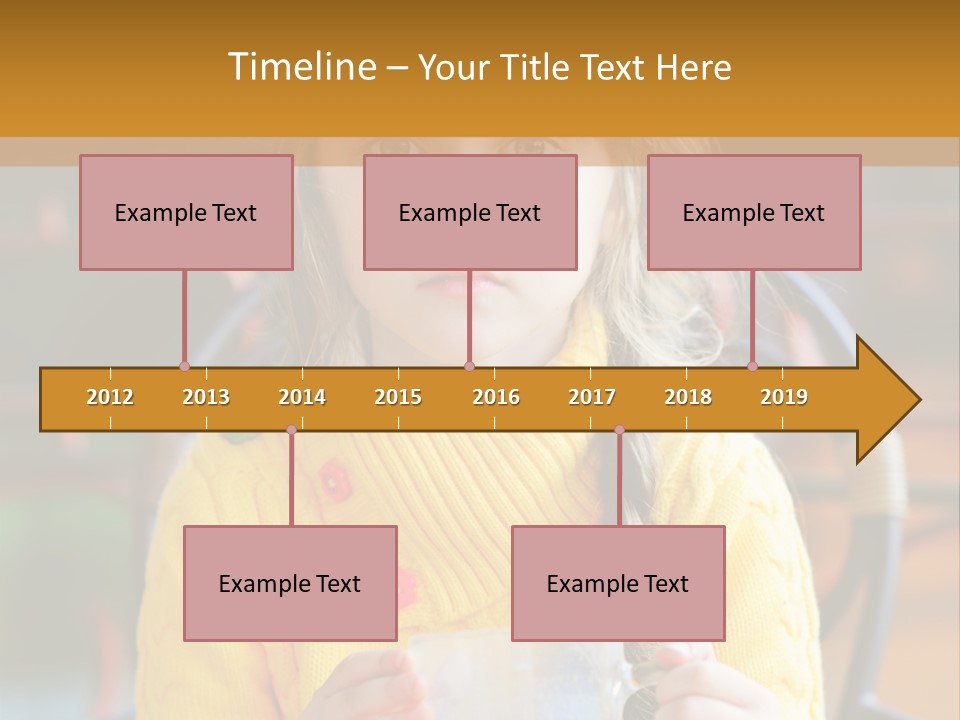 Timeline – Your Title Text Here

Example Text

Example Text

Example Text

2012 2013 2014 2015 2016 2017 2018 2019

Example Text

Example Text